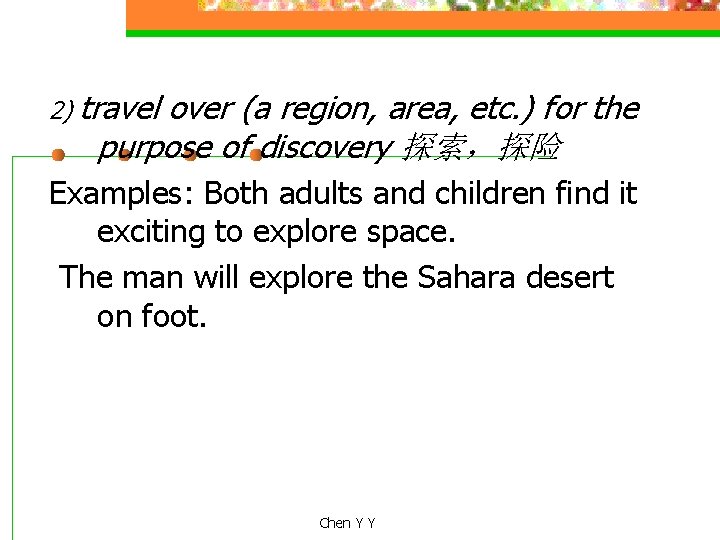 2) travel over (a region, area, etc.) for the purpose of discovery 探索，探险

Examples: Both adults and children find it exciting to explore space.

The man will explore the Sahara desert on foot.

Chen Y Y